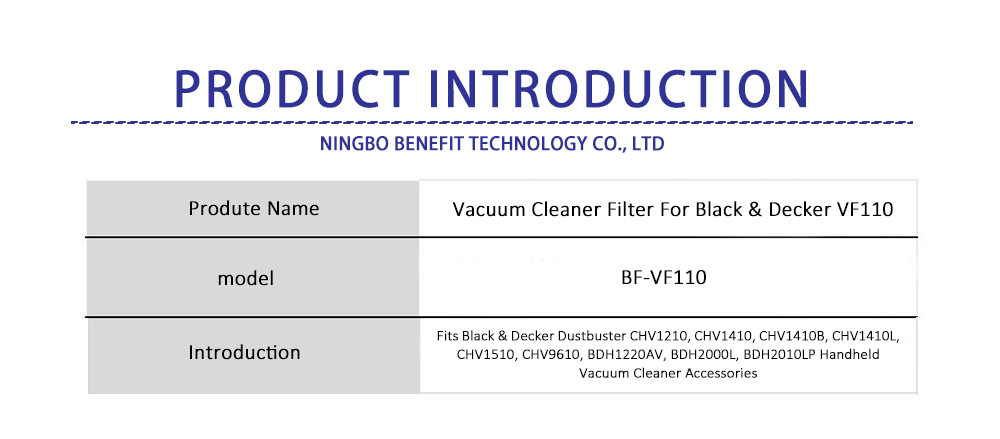 PRODUCT INTRODUCTION

NINGBO BENEFIT TECHNOLOGY CO., LTD

| Produte Name | Vacuum Cleaner Filter For Black & Decker VF110 |
|---|---|
| model | BF-VF110 |
| Introduction | Fits Black & Decker Dustbuster CHV1210, CHV1410, CHV1410B, CHV1410L, CHV1510, CHV9610, BDH1220AV, BDH2000L, BDH2010LP Handheld Vacuum Cleaner Accessories |